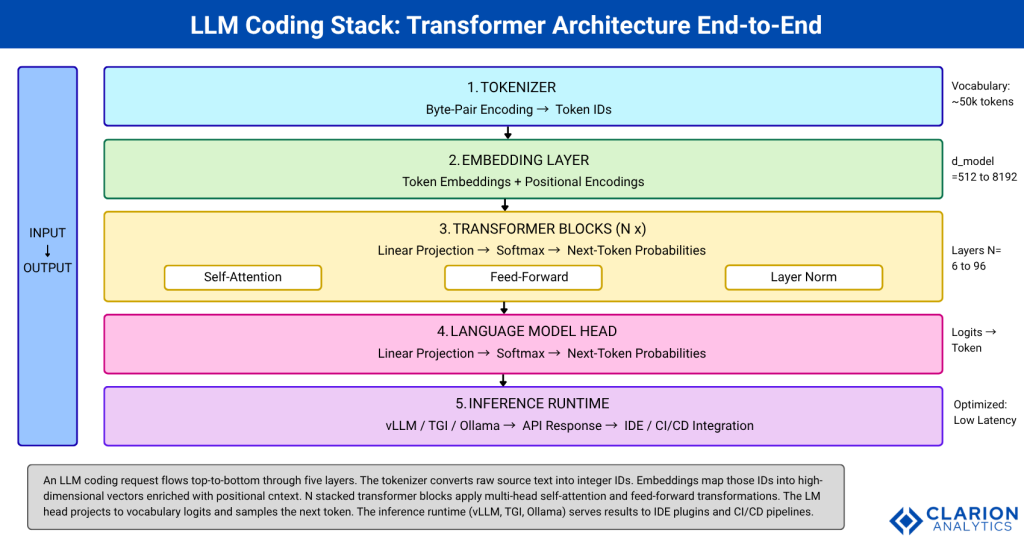 LLM Coding Stack: Transformer Architecture End-to-End

INPUT
↓
OUTPUT

1. TOKENIZER
Byte-Pair Encoding → Token IDs

Vocabulary: ~50k tokens

2. EMBEDDING LAYER
Token Embeddings + Positional Encodings

d_model =512 to 8192

3. TRANSFORMER BLOCKS (N x)
Linear Projection → Softmax → Next-Token Probabilities

Self-Attention

Feed-Forward

Layer Norm

Layers N= 6 to 96

4. LANGUAGE MODEL HEAD
Linear Projection → Softmax → Next-Token Probabilities

Logits → Token

5. INFERENCE RUNTIME
vLLM / TGI / Ollama → API Response → IDE / CI/CD Integration

Optimized: Low Latency

An LLM coding request flows top-to-bottom through five layers. The tokenizer converts raw source text into integer IDs. Embeddings map those IDs into high-dimensional vectors enriched with positional cntext. N stacked transformer blocks apply multi-head self-attention and feed-forward transformations. The LM head projects to vocabulary logits and samples the next token. The inference runtime (vLLM, TGI, Ollama) serves results to IDE plugins and CI/CD pipelines.

CLARION ANALYTICS